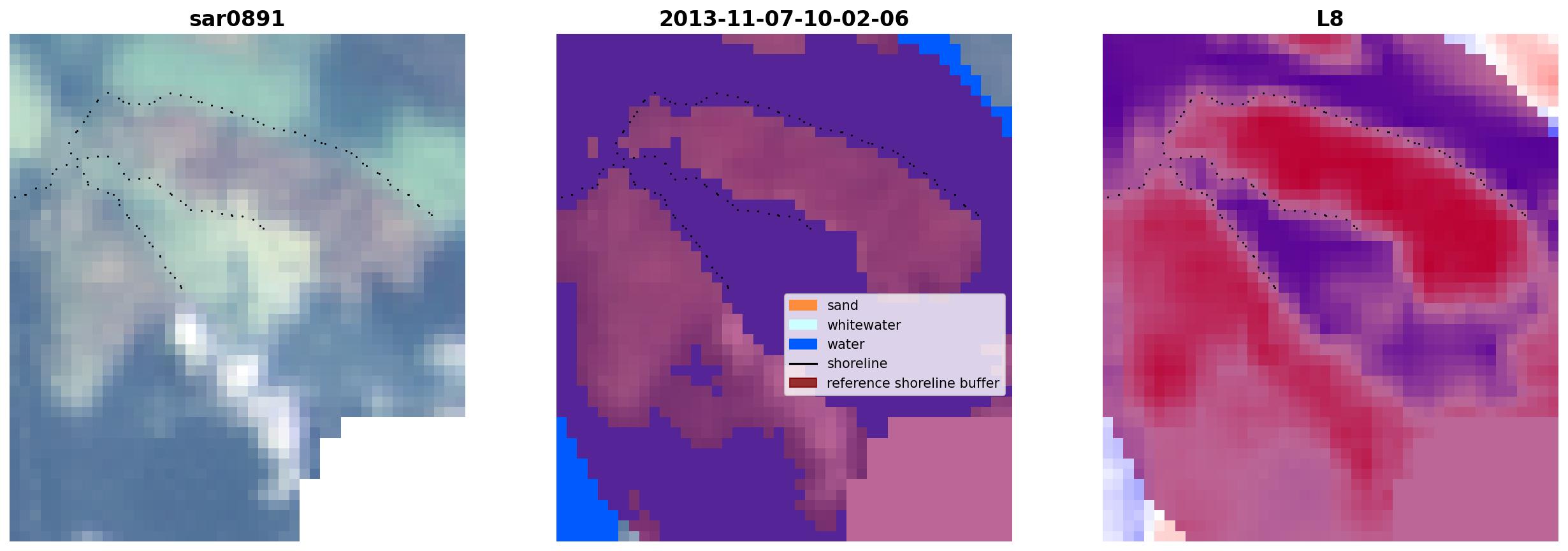 sar0891

2013-11-07-10-02-06

sand
whitewater
water
shoreline
reference shoreline buffer

L8